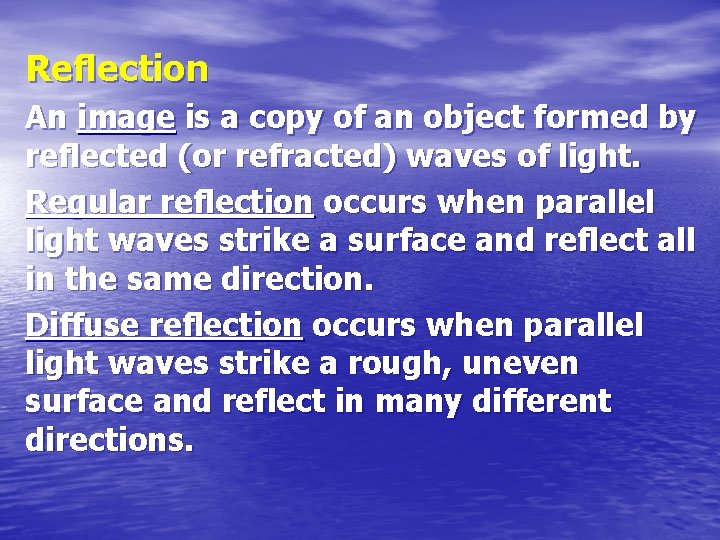 Reflection

An image is a copy of an object formed by reflected (or refracted) waves of light.

Regular reflection occurs when parallel light waves strike a surface and reflect all in the same direction.

Diffuse reflection occurs when parallel light waves strike a rough, uneven surface and reflect in many different directions.